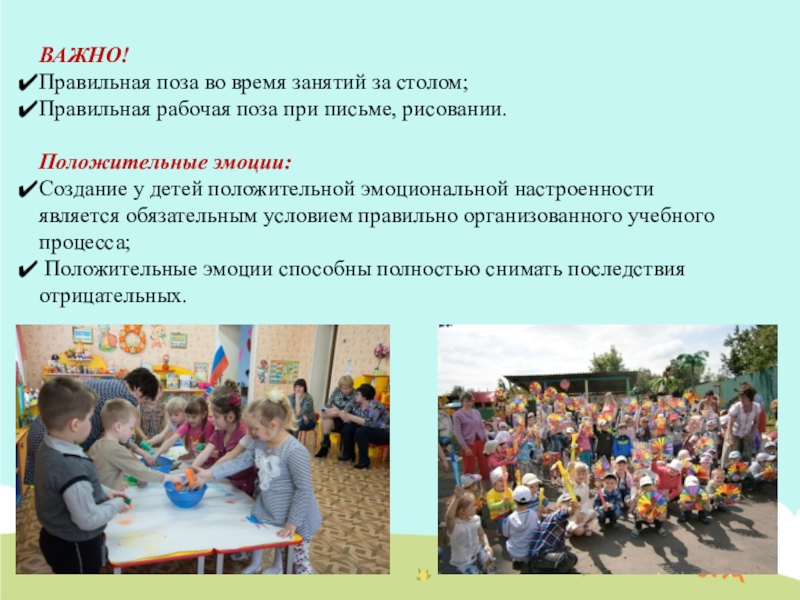 ВАЖНО!
✔Правильная поза во время занятий за столом;
✔Правильная рабочая поза при письме, рисовании.

Положительные эмоции:
✔Создание у детей положительной эмоциональной настроенности является обязательным условием правильно организованного учебного процесса;
✔ Положительные эмоции способны полностью снимать последствия отрицательных.